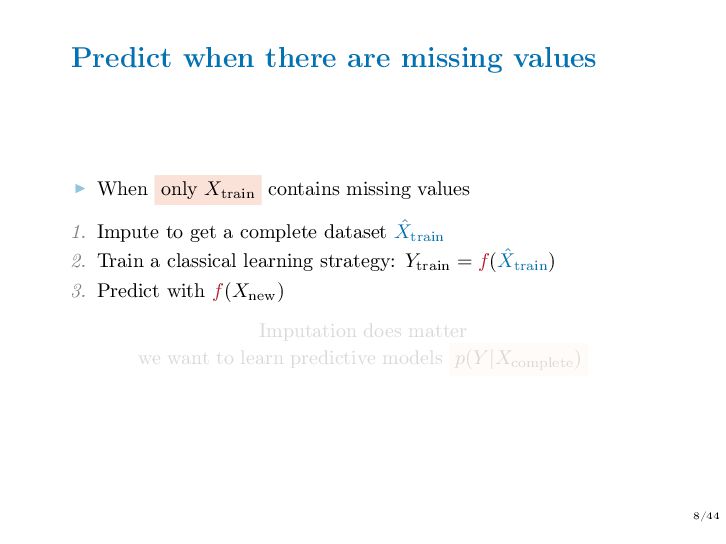 Predict when there are missing values

▶ When only $X_{\text{train}}$ contains missing values

1. Impute to get a complete dataset $\hat{X}_{\text{train}}$
2. Train a classical learning strategy: $Y_{\text{train}} = f(\hat{X}_{\text{train}})$
3. Predict with $f(X_{\text{new}})$

Imputation does matter
we want to learn predictive models $p(Y|X_{\text{complete}})$

8/44